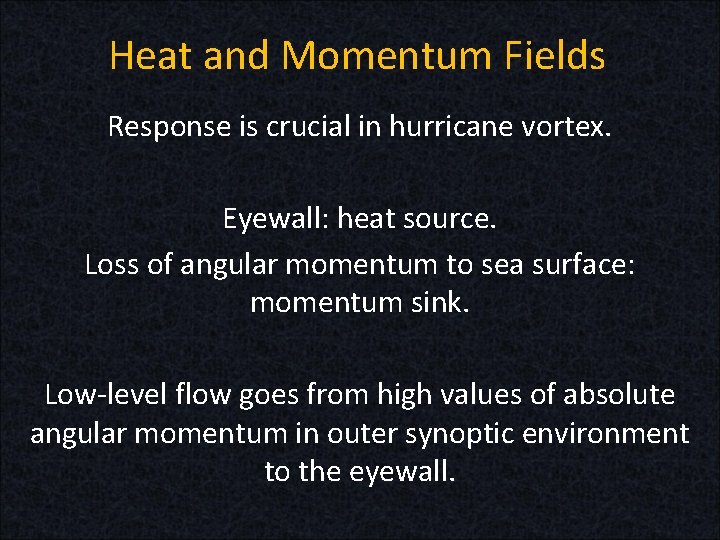 Heat and Momentum Fields

Response is crucial in hurricane vortex.

Eyewall: heat source.
Loss of angular momentum to sea surface: momentum sink.

Low-level flow goes from high values of absolute angular momentum in outer synoptic environment to the eyewall.